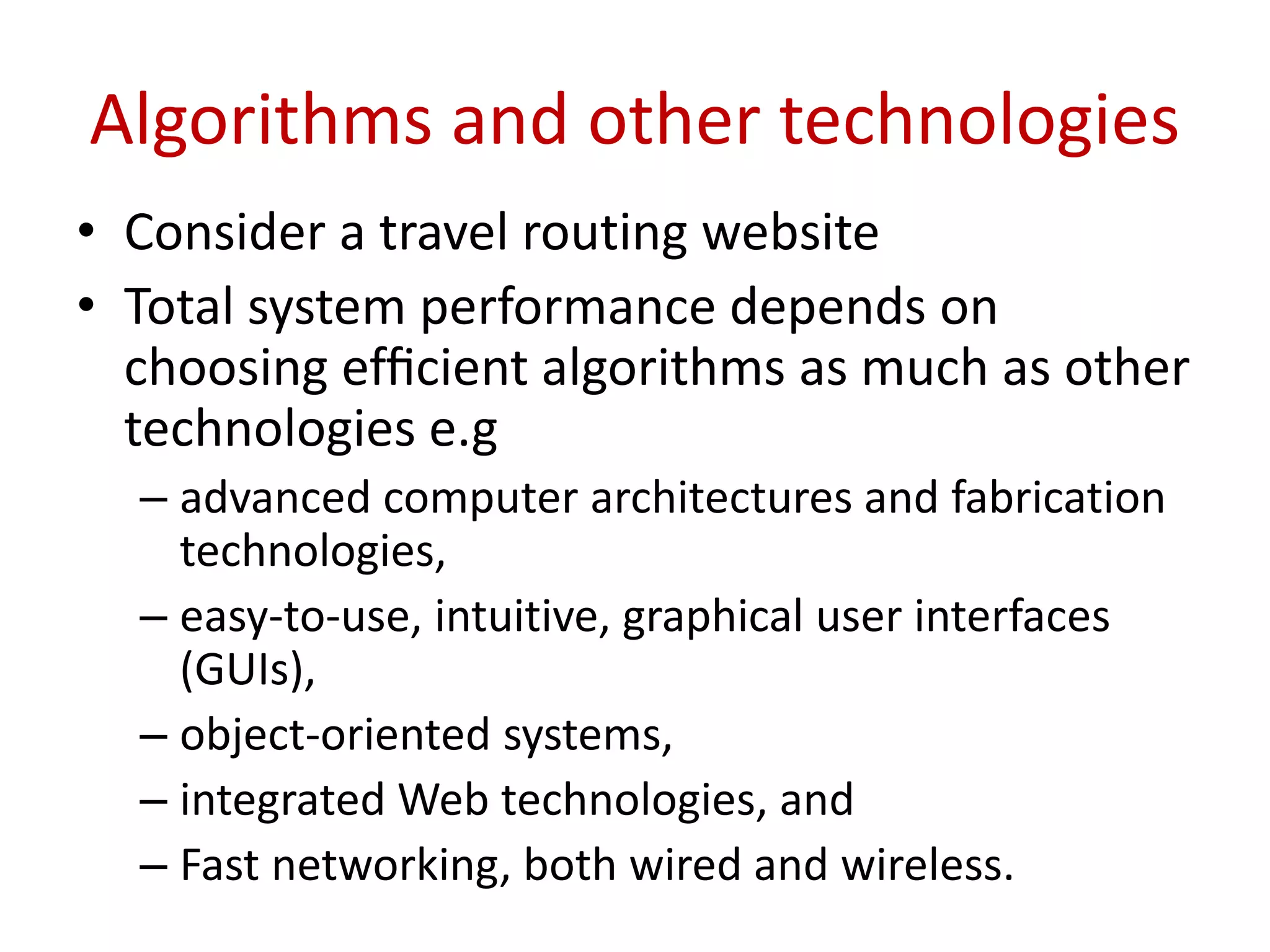 Algorithms and other technologies

• Consider a travel routing website
• Total system performance depends on choosing efficient algorithms as much as other technologies e.g
– advanced computer architectures and fabrication technologies,
– easy-to-use, intuitive, graphical user interfaces (GUIs),
– object-oriented systems,
– integrated Web technologies, and
– Fast networking, both wired and wireless.